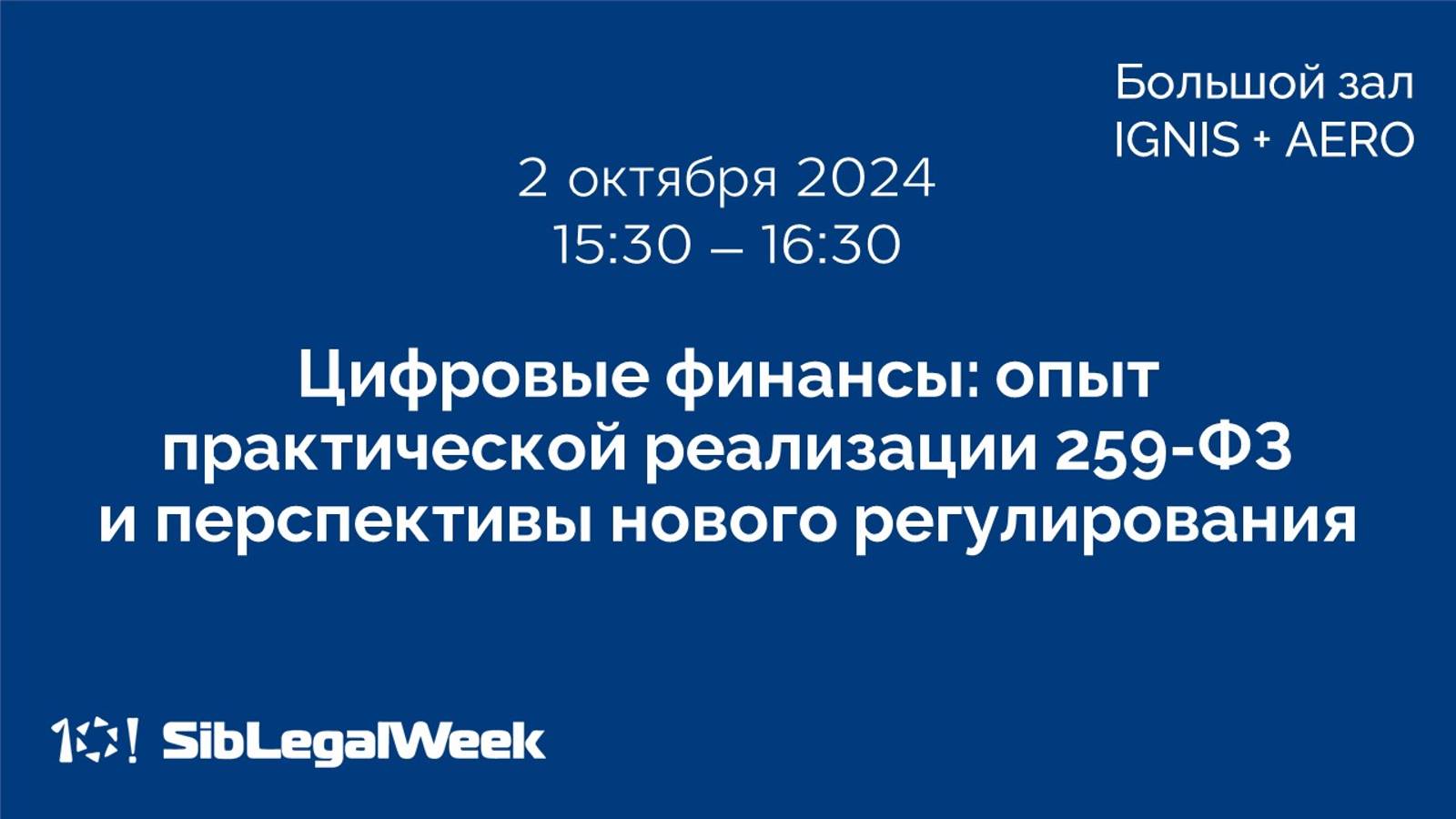 Большой зал
IGNIS + AERO

2 октября 2024
15:30 – 16:30

Цифровые финансы: опыт практической реализации 259-ФЗ и перспективы нового регулирования

10! SibLegalWeek